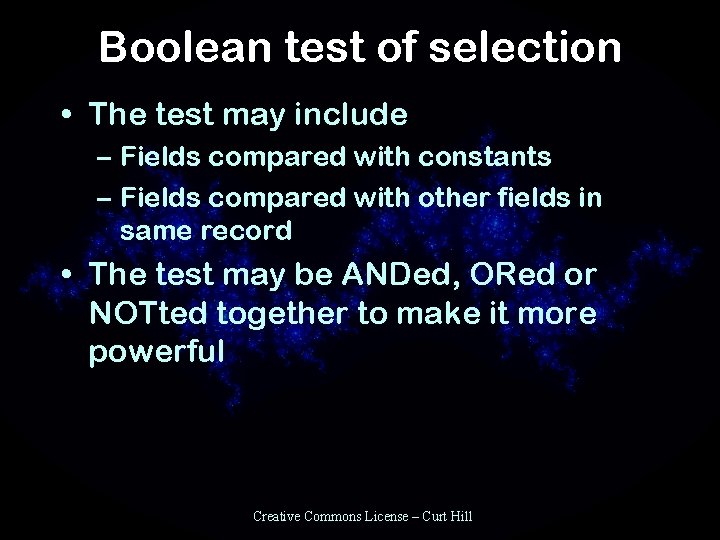 Boolean test of selection

• The test may include
– Fields compared with constants
– Fields compared with other fields in same record

• The test may be ANDed, ORed or NOTted together to make it more powerful

Creative Commons License – Curt Hill